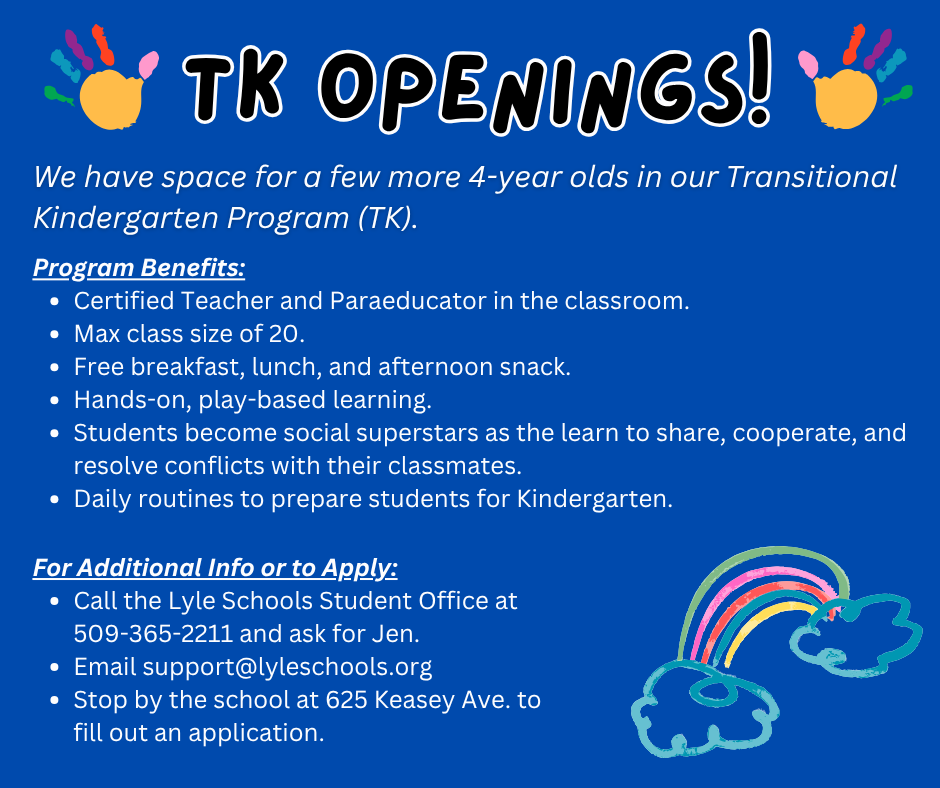 TK OPENINGS!

We have space for a few more 4-year olds in our Transitional Kindergarten Program (TK).

Program Benefits:
- Certified Teacher and Paraeducator in the classroom.
- Max class size of 20.
- Free breakfast, lunch, and afternoon snack.
- Hands-on, play-based learning.
- Students become social superstars as the learn to share, cooperate, and resolve conflicts with their classmates.
- Daily routines to prepare students for Kindergarten.

For Additional Info or to Apply:
- Call the Lyle Schools Student Office at 509-365-2211 and ask for Jen.
- Email support@lyleschools.org
- Stop by the school at 625 Keasey Ave. to fill out an application.